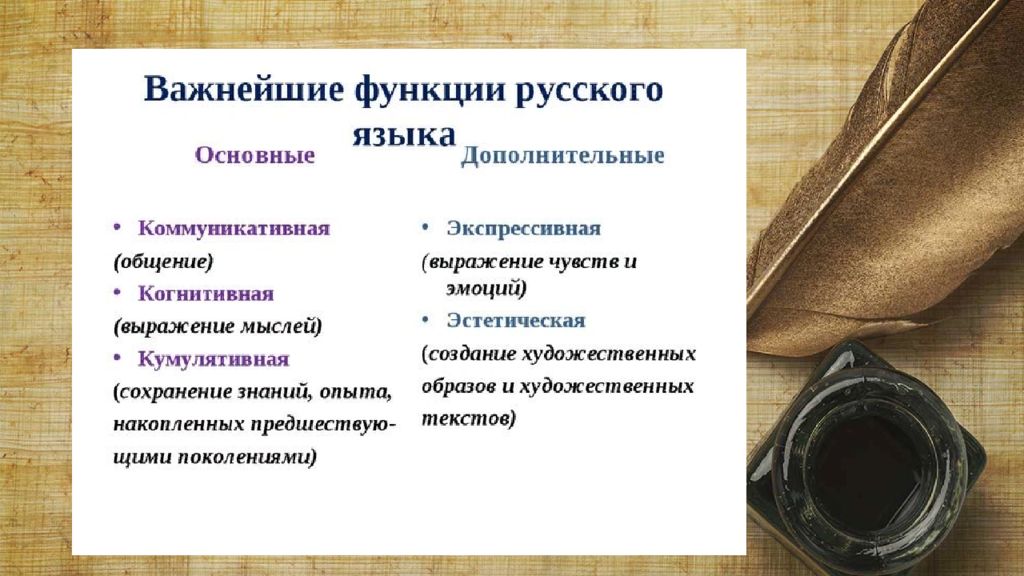 Важнейшие функции русского языка

Основные

• Коммуникативная
(общение)
• Когнитивная
(выражение мыслей)
• Кумулятивная
(сохранение знаний, опыта, накопленных предшествующими поколениями)

Дополнительные

• Экспрессивная
(выражение чувств и эмоций)
• Эстетическая
(создание художественных образов и художественных текстов)